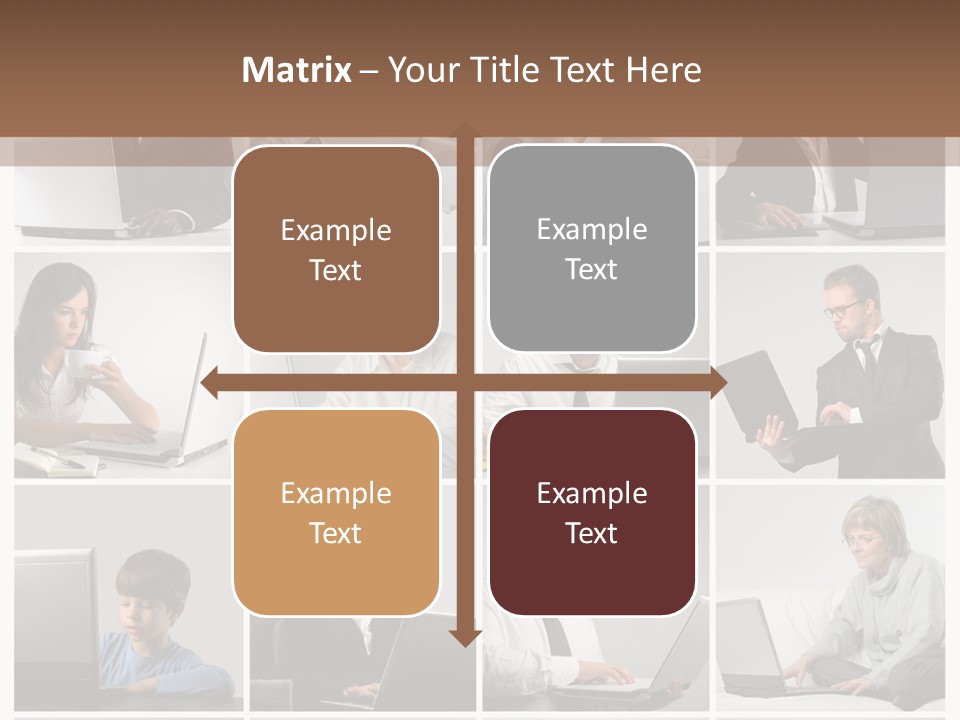 Matrix – Your Title Text Here

Example Text

Example Text

Example Text

Example Text